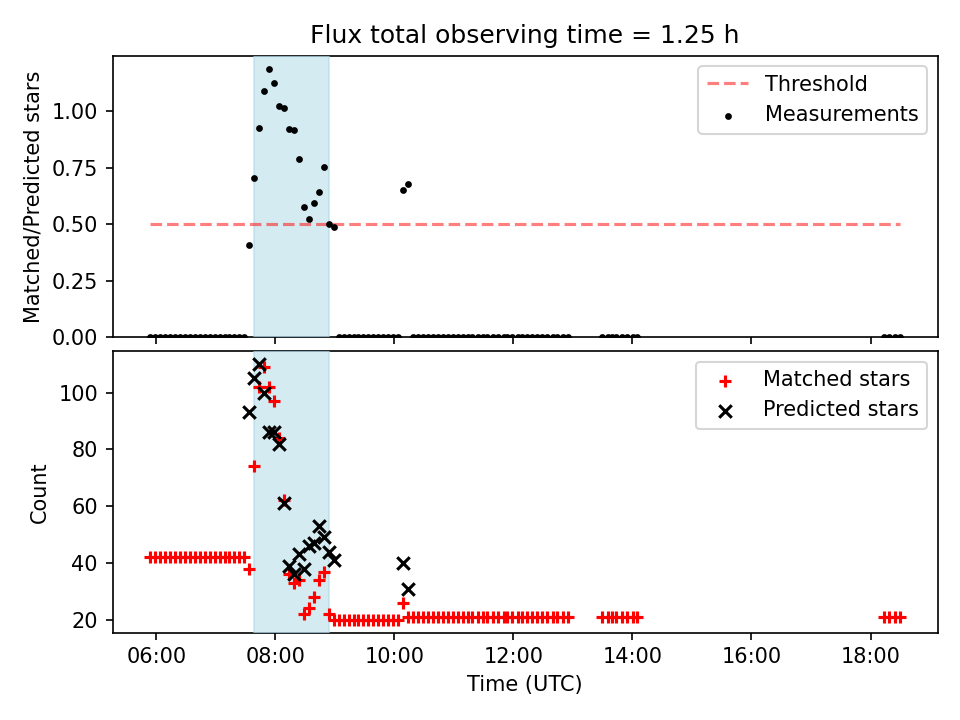 Flux total observing time = 1.25 h

Matched/Predicted stars

1.00
0.75
0.50
0.25
0.00

Threshold
Measurements

Count

100
80
60
40
20

Matched stars
Predicted stars

06:00
08:00
10:00
12:00
14:00
16:00
18:00

Time (UTC)